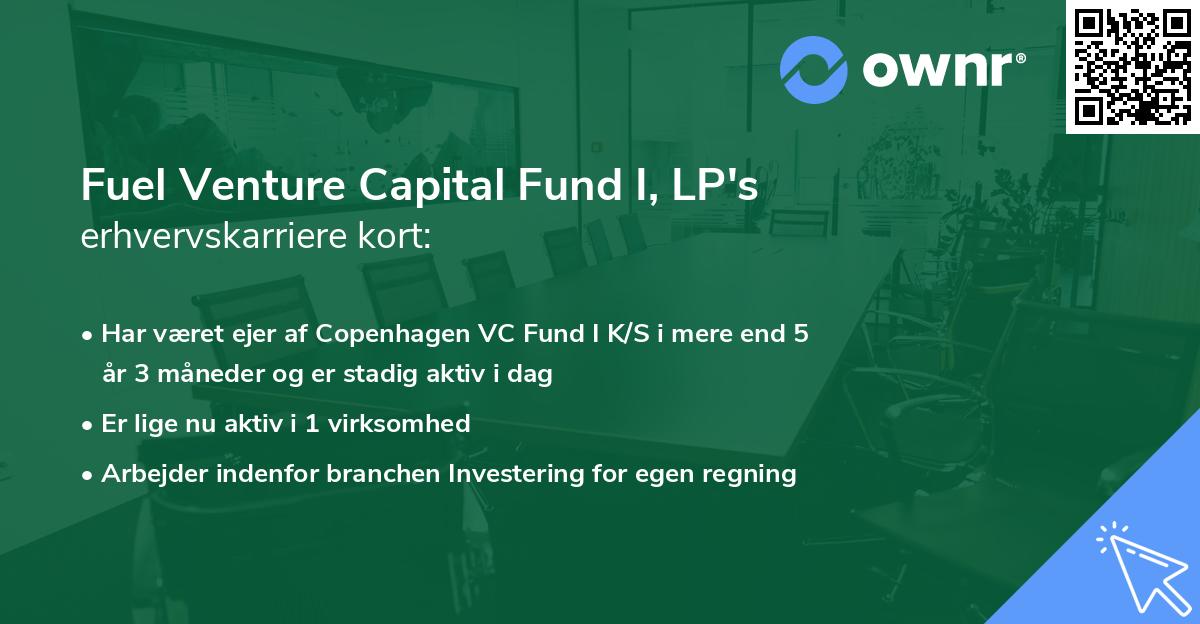 ownr®

Fuel Venture Capital Fund I, LP's
erhvervskarriere kort:

• Har været ejer af Copenhagen VC Fund I K/S i mere end 5 år 3 måneder og er stadig aktiv i dag
• Er lige nu aktiv i 1 virksomhed
• Arbejder indenfor branchen Investering for egen regning